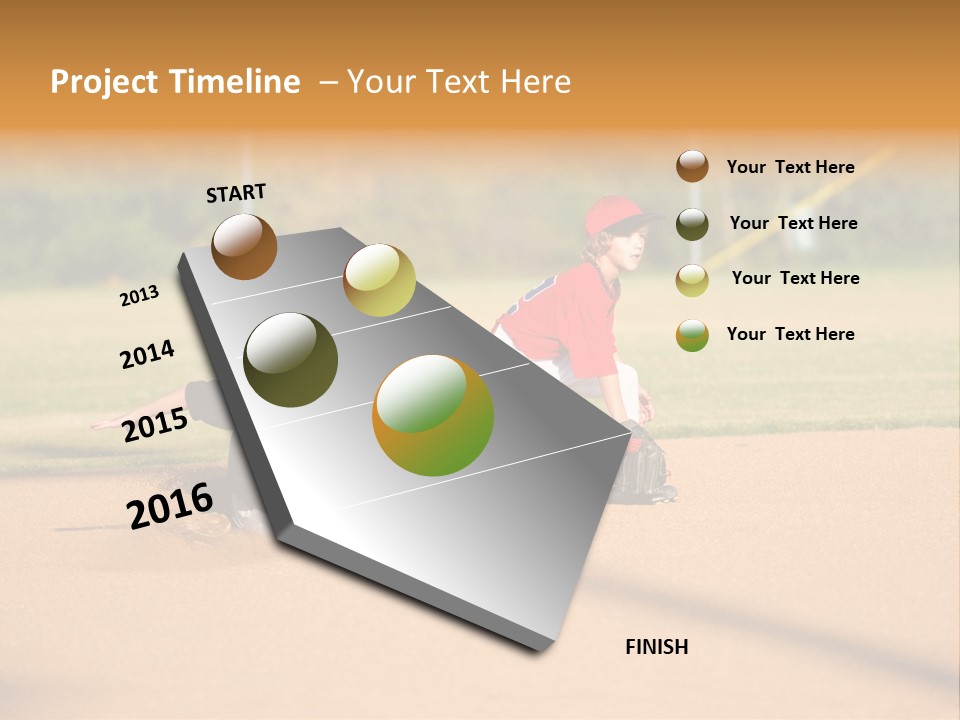 Project Timeline – Your Text Here

START

2013

2014

2015

2016

FINISH

Your Text Here

Your Text Here

Your Text Here

Your Text Here